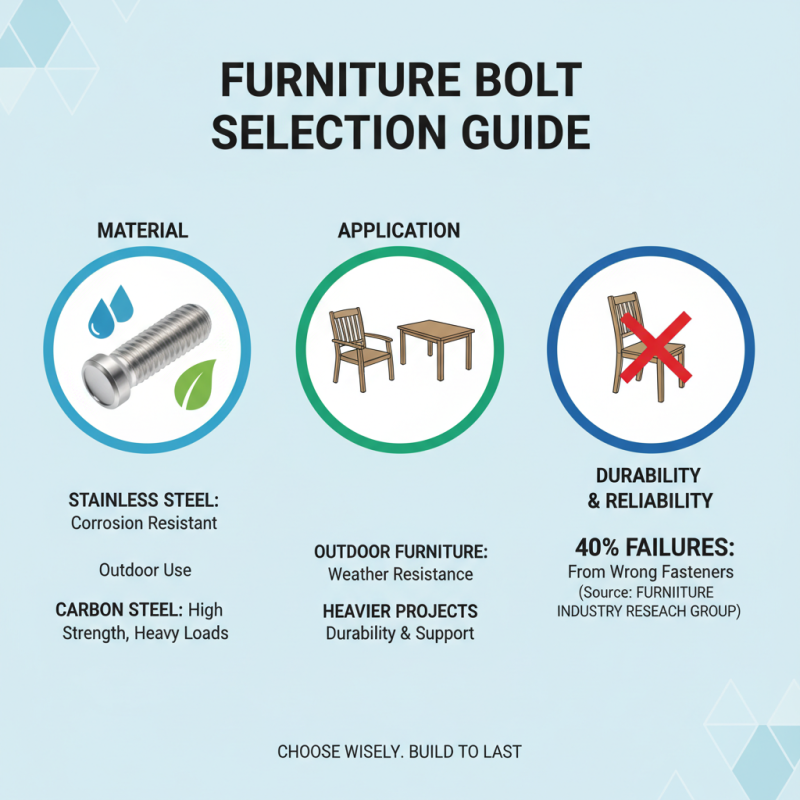 FURNITURE BOLT SELECTION GUIDE

MATERIAL

STAINLESS STEEL: Corrosion Resistant

Outdoor Use

CARBON STEEL: High Strength, Heavy Loads

APPLICATION

OUTDOOR FURNITURE: Weather Resistance

HEAVIER PROJECTS Durability & Support

DURABILITY & RELIABILITY

40% FAILURES: From Wrong Fasteners (Source: FURNIITURE INDUSTRY RESEACH GROUP)

CHOOSE WISELY. BUILD TO LAST